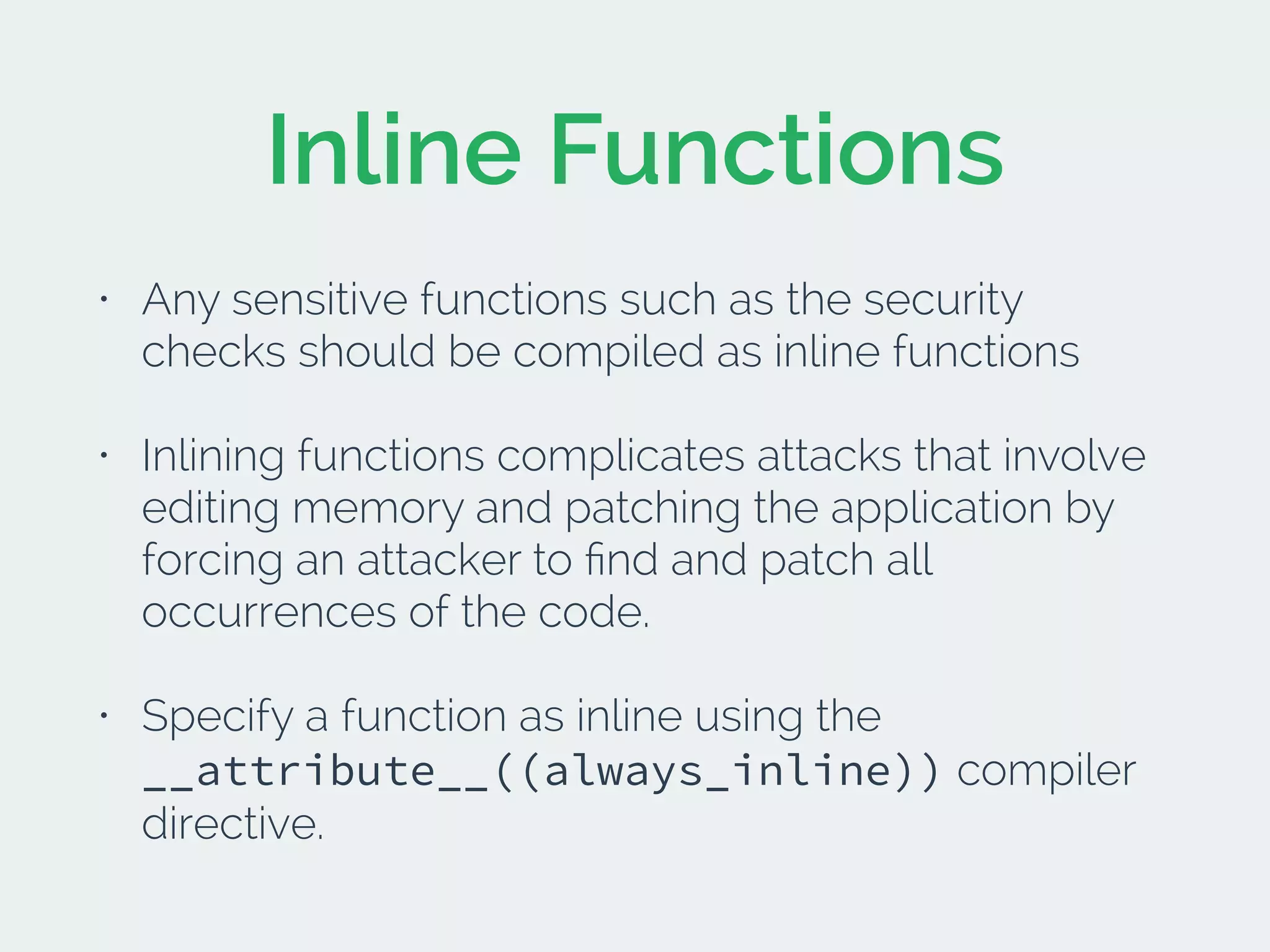 Inline Functions

• Any sensitive functions such as the security checks should be compiled as inline functions

• Inlining functions complicates attacks that involve editing memory and patching the application by forcing an attacker to find and patch all occurrences of the code.

• Specify a function as inline using the __attribute__((always_inline)) compiler directive.